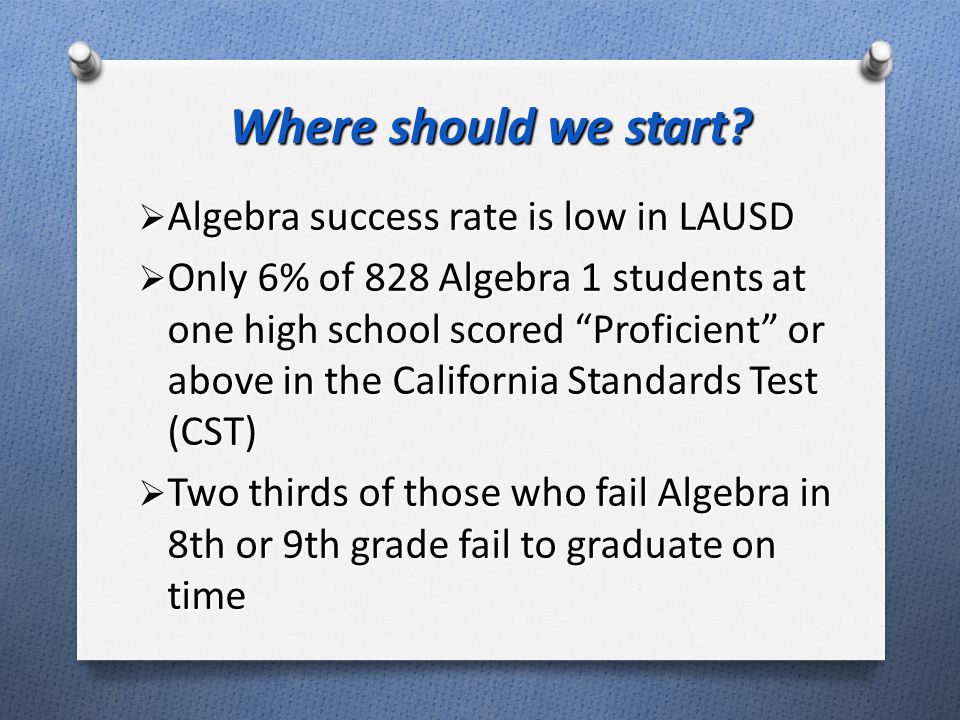 Where should we start?

➢Algebra success rate is low in LAUSD

➢Only 6% of 828 Algebra 1 students at one high school scored “Proficient” or above in the California Standards Test (CST)

➢Two thirds of those who fail Algebra in 8th or 9th grade fail to graduate on time